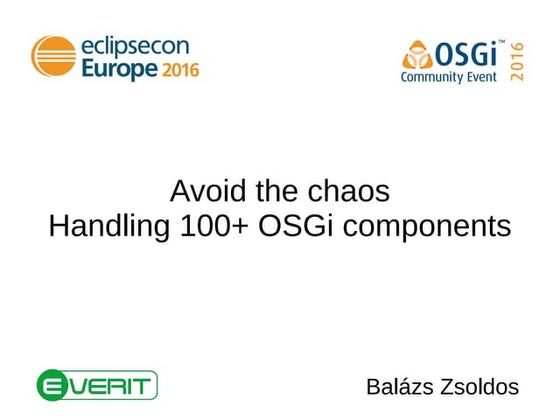 eclipsecon
Europe 2016

OSGi™
Community Event
2016

Avoid the chaos
Handling 100+ OSGi components

EVERIT

Balázs Zsoldos